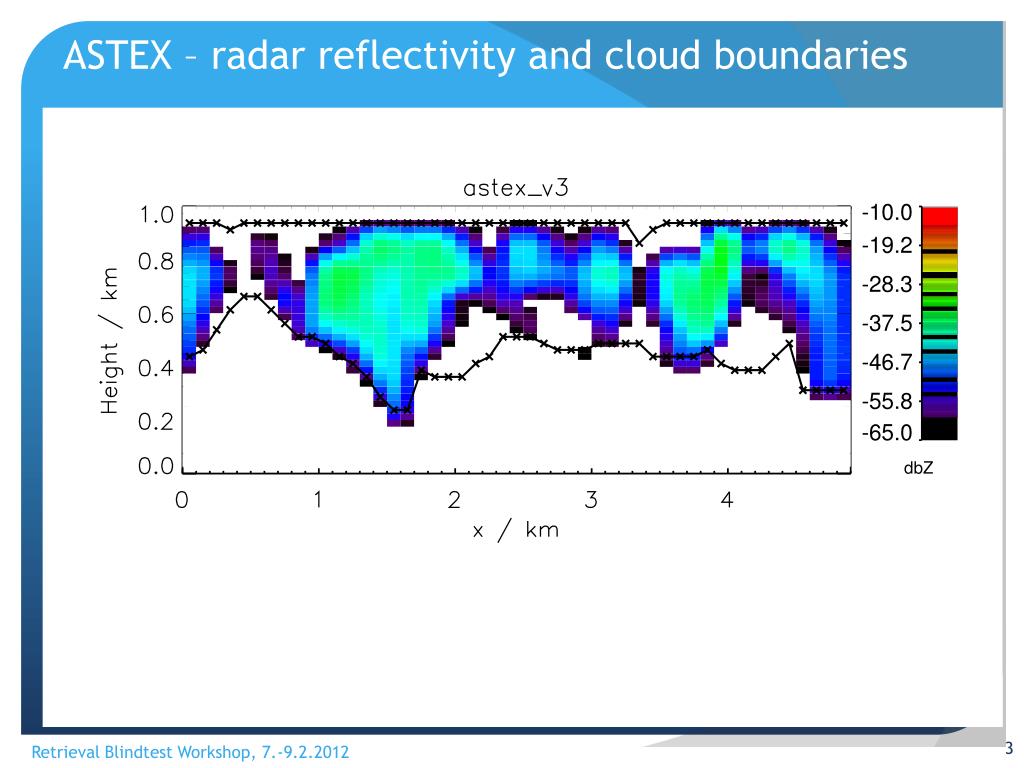 ASTEX – radar reflectivity and cloud boundaries

astex_v3

1.0
0.8
0.6
0.4
0.2
0.0

Height / km

0
1
2
3
4

x / km

-10.0
-19.2
-28.3
-37.5
-46.7
-55.8
-65.0
dbZ

Retrieval Blindtest Workshop, 7.-9.2.2012

3